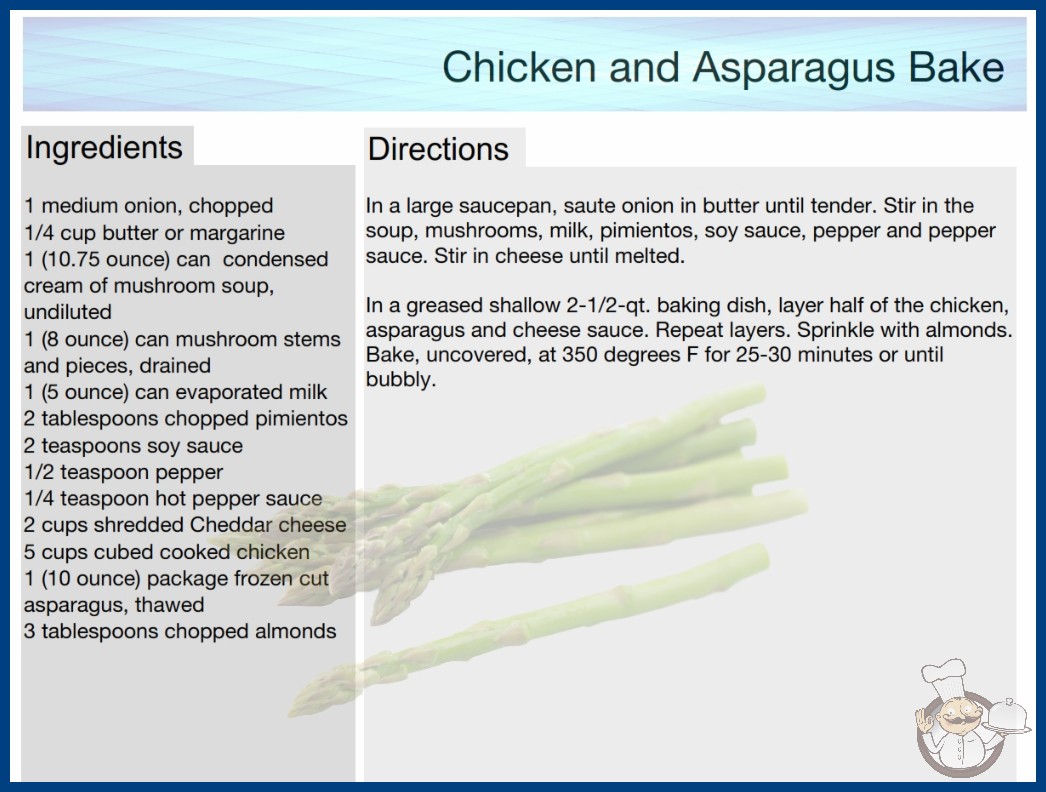 Chicken and Asparagus Bake

Ingredients

1 medium onion, chopped
1/4 cup butter or margarine
1 (10.75 ounce) can condensed cream of mushroom soup, undiluted
1 (8 ounce) can mushroom stems and pieces, drained
1 (5 ounce) can evaporated milk
2 tablespoons chopped pimientos
2 teaspoons soy sauce
1/2 teaspoon pepper
1/4 teaspoon hot pepper sauce
2 cups shredded Cheddar cheese
5 cups cubed cooked chicken
1 (10 ounce) package frozen cut asparagus, thawed
3 tablespoons chopped almonds

Directions

In a large saucepan, saute onion in butter until tender. Stir in the soup, mushrooms, milk, pimientos, soy sauce, pepper and pepper sauce. Stir in cheese until melted.

In a greased shallow 2-1/2-qt. baking dish, layer half of the chicken, asparagus and cheese sauce. Repeat layers. Sprinkle with almonds. Bake, uncovered, at 350 degrees F for 25-30 minutes or until bubbly.